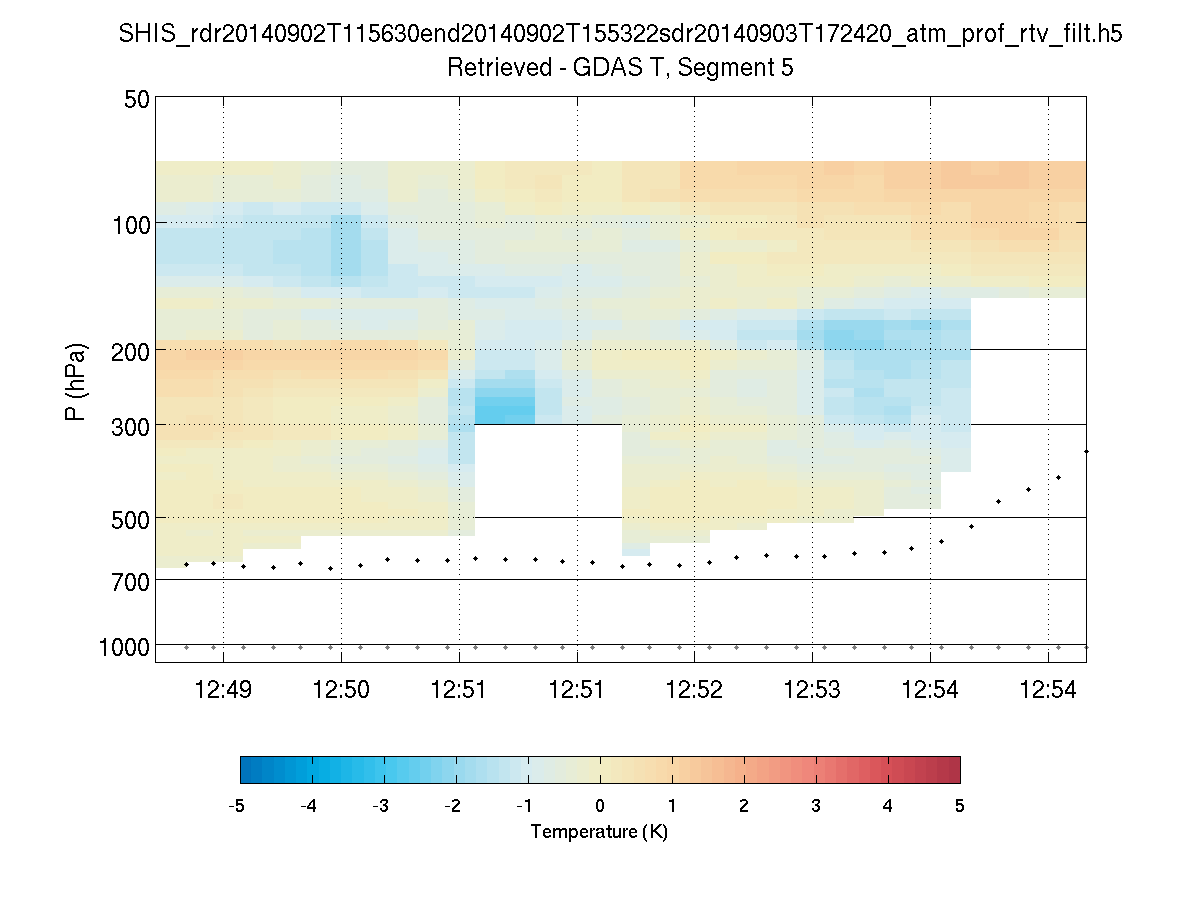 SHIS_rdr20140902T115630end20140902T155322sdr20140903T172420_atm_prof_rtv_filt.h5
Retrieved - GDAS T, Segment 5

P (hPa)

50
100
200
300
500
700
1000

12:49
12:50
12:51
12:51
12:52
12:53
12:54
12:54

-5
-4
-3
-2
-1
0
1
2
3
4
5
Temperature (K)